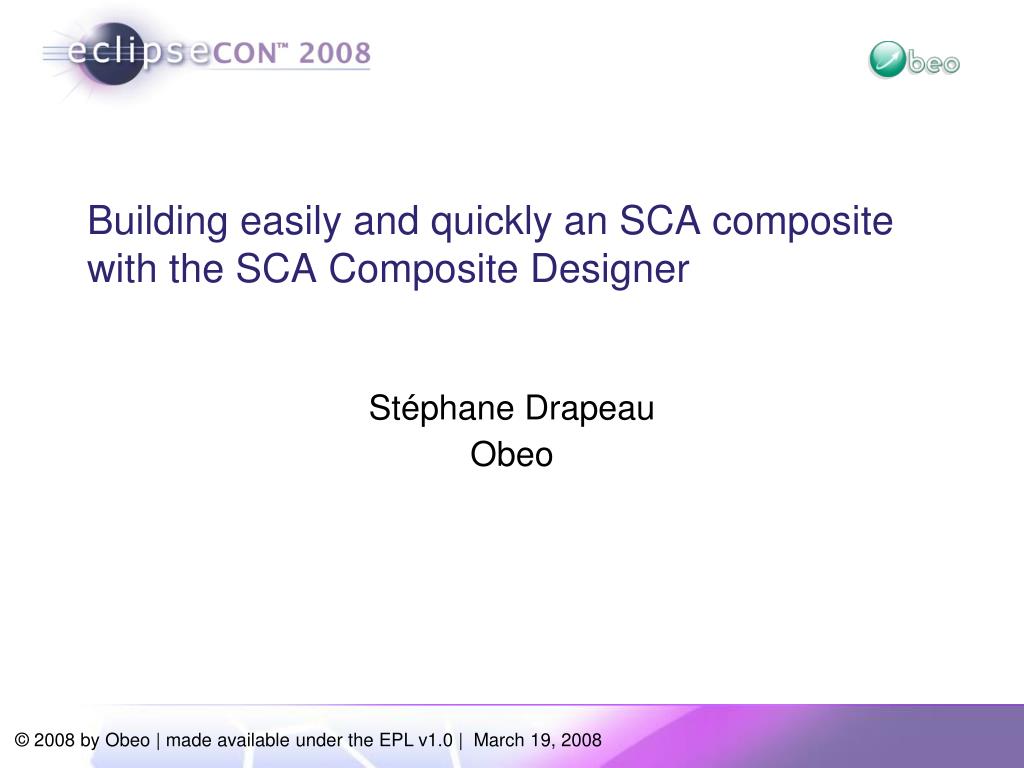 eclipseCON™ 2008

Obeo

Building easily and quickly an SCA composite with the SCA Composite Designer

Stéphane Drapeau
Obeo

© 2008 by Obeo | made available under the EPL v1.0 | March 19, 2008